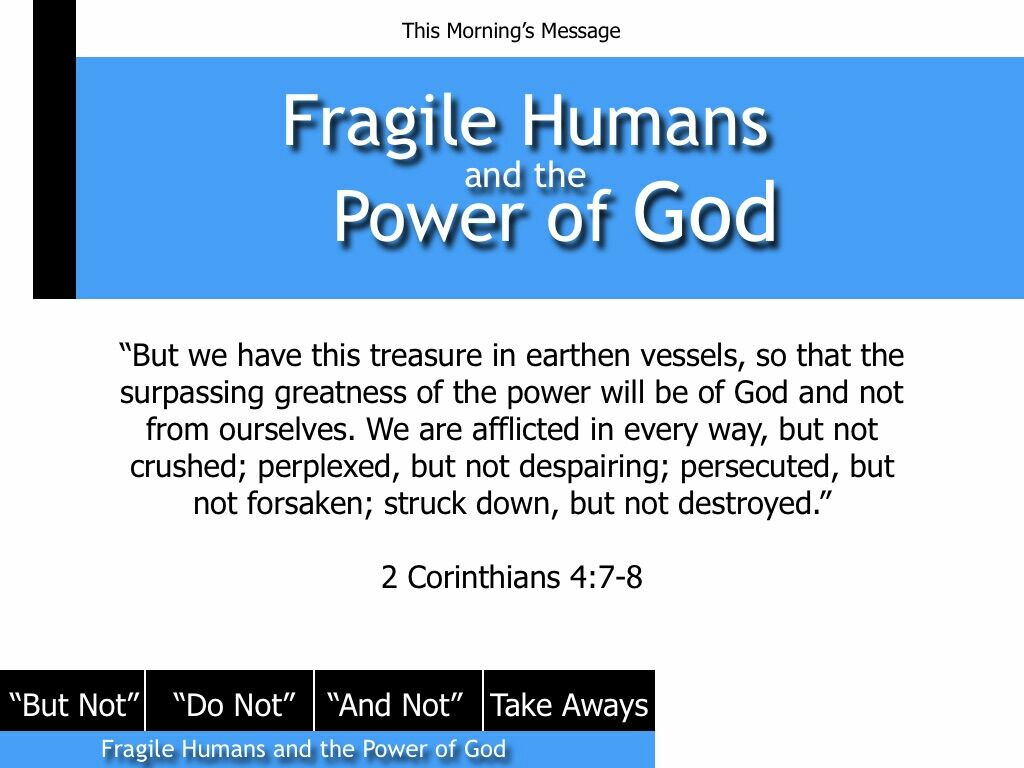 This Morning's Message

Fragile Humans
and the
Power of God

"But we have this treasure in earthen vessels, so that the surpassing greatness of the power will be of God and not from ourselves. We are afflicted in every way, but not crushed; perplexed, but not despairing; persecuted, but not forsaken; struck down, but not destroyed."

2 Corinthians 4:7-8

"But Not" "Do Not" "And Not" Take Aways

Fragile Humans and the Power of God